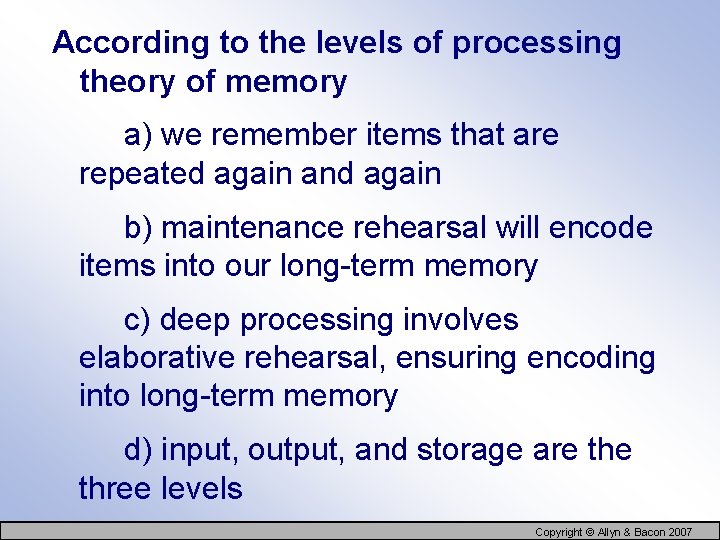 According to the levels of processing theory of memory

a) we remember items that are repeated again and again

b) maintenance rehearsal will encode items into our long-term memory

c) deep processing involves elaborative rehearsal, ensuring encoding into long-term memory

d) input, output, and storage are the three levels

Copyright © Allyn & Bacon 2007